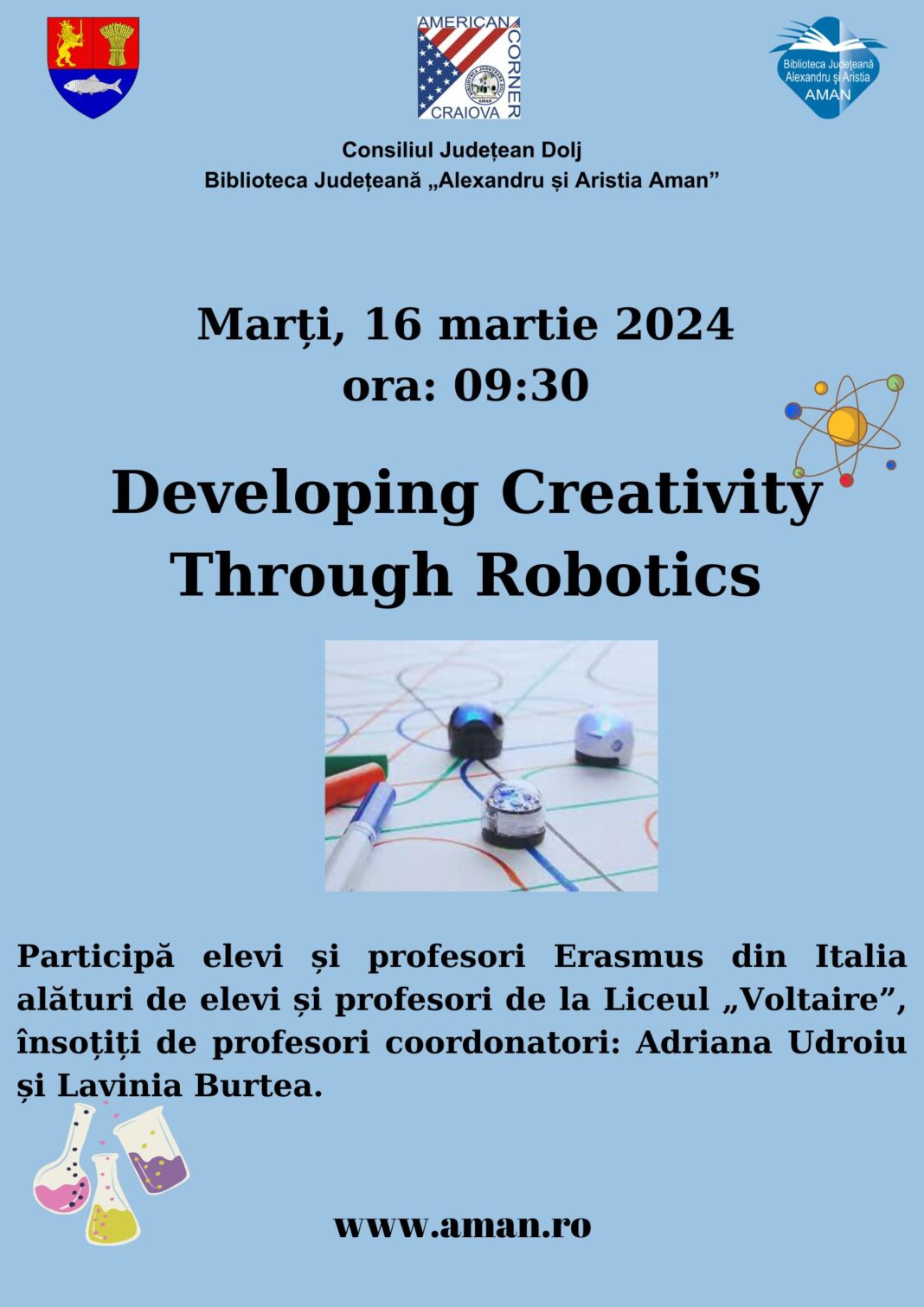 AMERICAN CORNER CRAIOVA

Biblioteca Județeană Alexandru și Aristia AMAN

Consiliul Județean Dolj
Biblioteca Județeană „Alexandru și Aristia Aman”

Marți, 16 martie 2024
ora: 09:30

Developing Creativity Through Robotics

Participă elevi și profesori Erasmus din Italia alături de elevi și profesori de la Liceul „Voltaire”, însoțiți de profesori coordonatori: Adriana Udroiu și Lavinia Burtea.

www.aman.ro